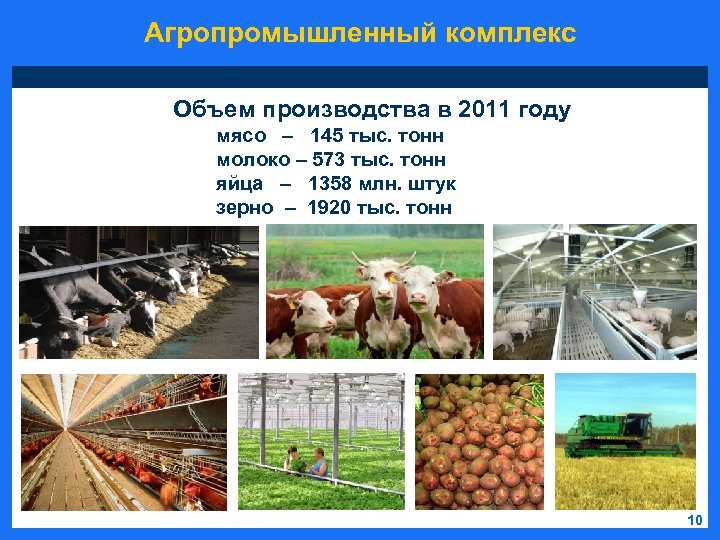 Агропромышленный комплекс

Объем производства в 2011 году
мясо – 145 тыс. тонн
молоко – 573 тыс. тонн
яйца – 1358 млн. штук
зерно – 1920 тыс. тонн

10